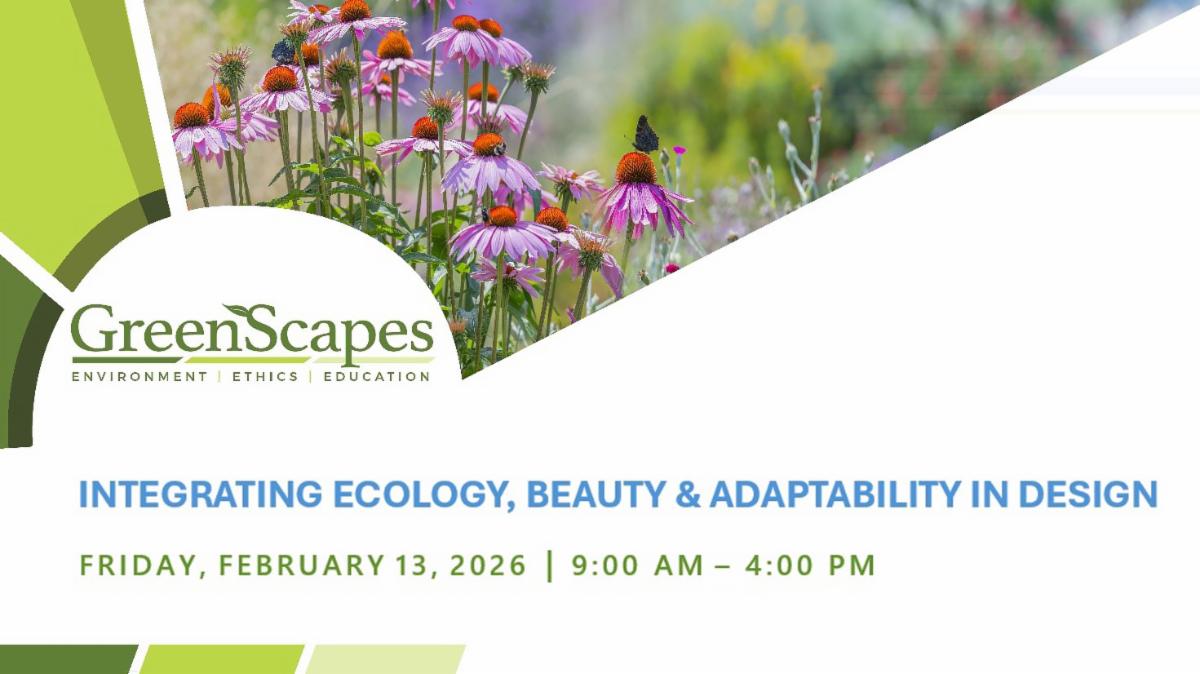 GreenScapes
ENVIRONMENT | ETHICS | EDUCATION

INTEGRATING ECOLOGY, BEAUTY & ADAPTABILITY IN DESIGN

FRIDAY, FEBRUARY 13, 2026 | 9:00 AM – 4:00 PM